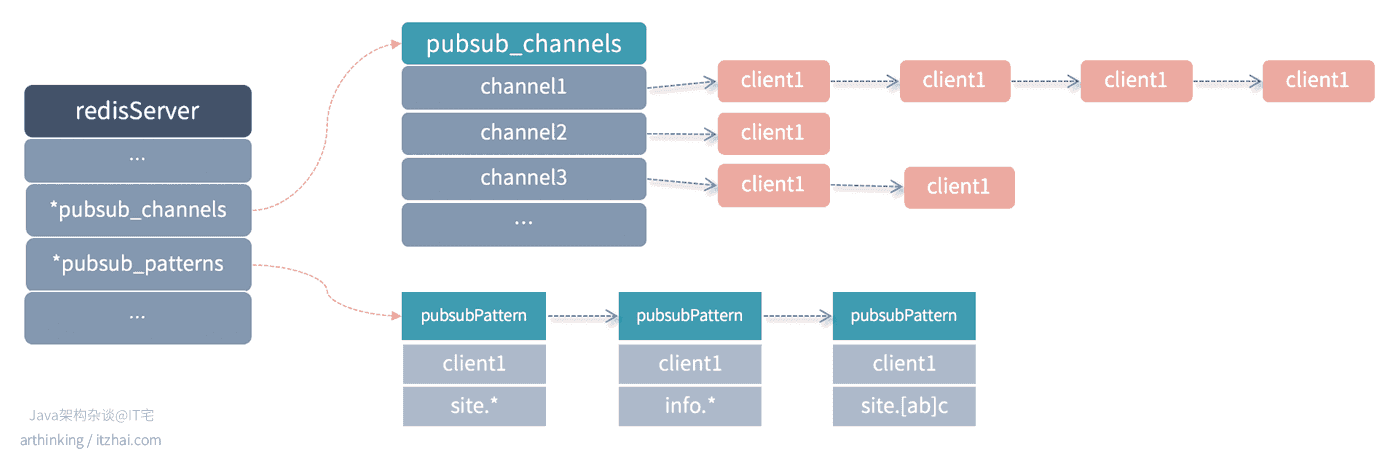 redisServer

...

*pubsub_channels

*pubsub_patterns

...

pubsub_channels

channel1

channel2

channel3

...

client1

client1

client1

client1

client1

client1

client1

pubsubPattern

client1

site.*

pubsubPattern

client1

info.*

pubsubPattern

client1

site.[ab]c

Java架构杂谈@IT宅

arthinking / itzhai.com